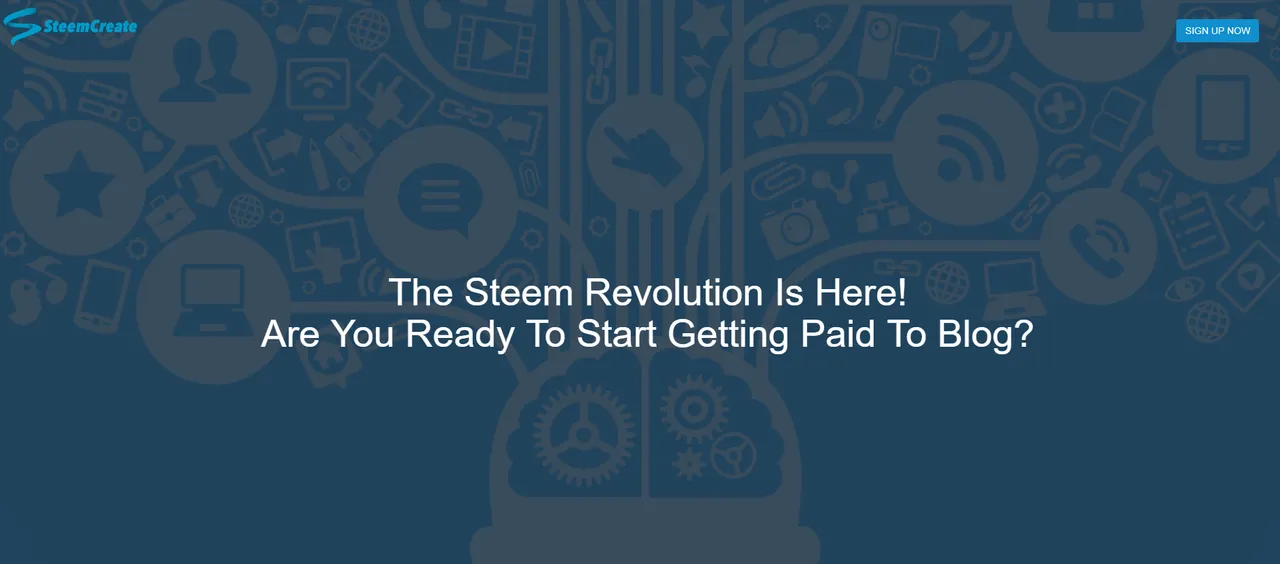 SteemCreate

SIGN UP NOW

The Steem Revolution Is Here!
Are You Ready To Start Getting Paid To Blog?